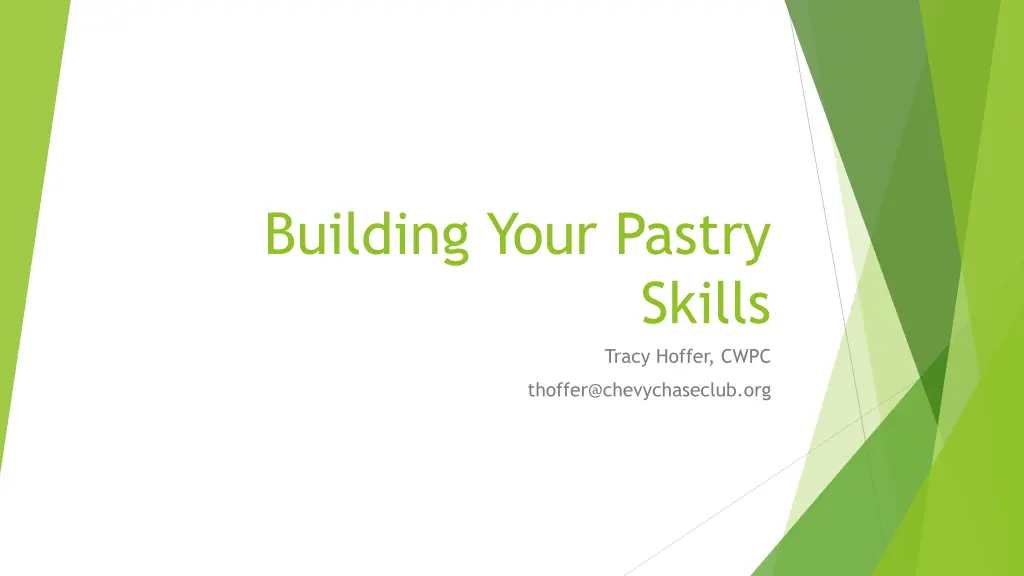 Building Your Pastry Skills

Tracy Hoffer, CWPC

thoffer@chevychaseclub.org